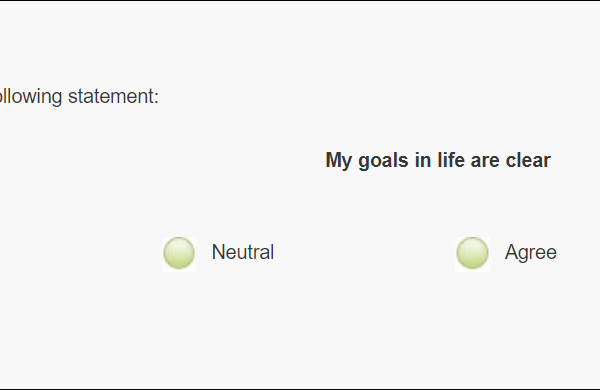 ollowing statement:

My goals in life are clear

Neutral

Agree